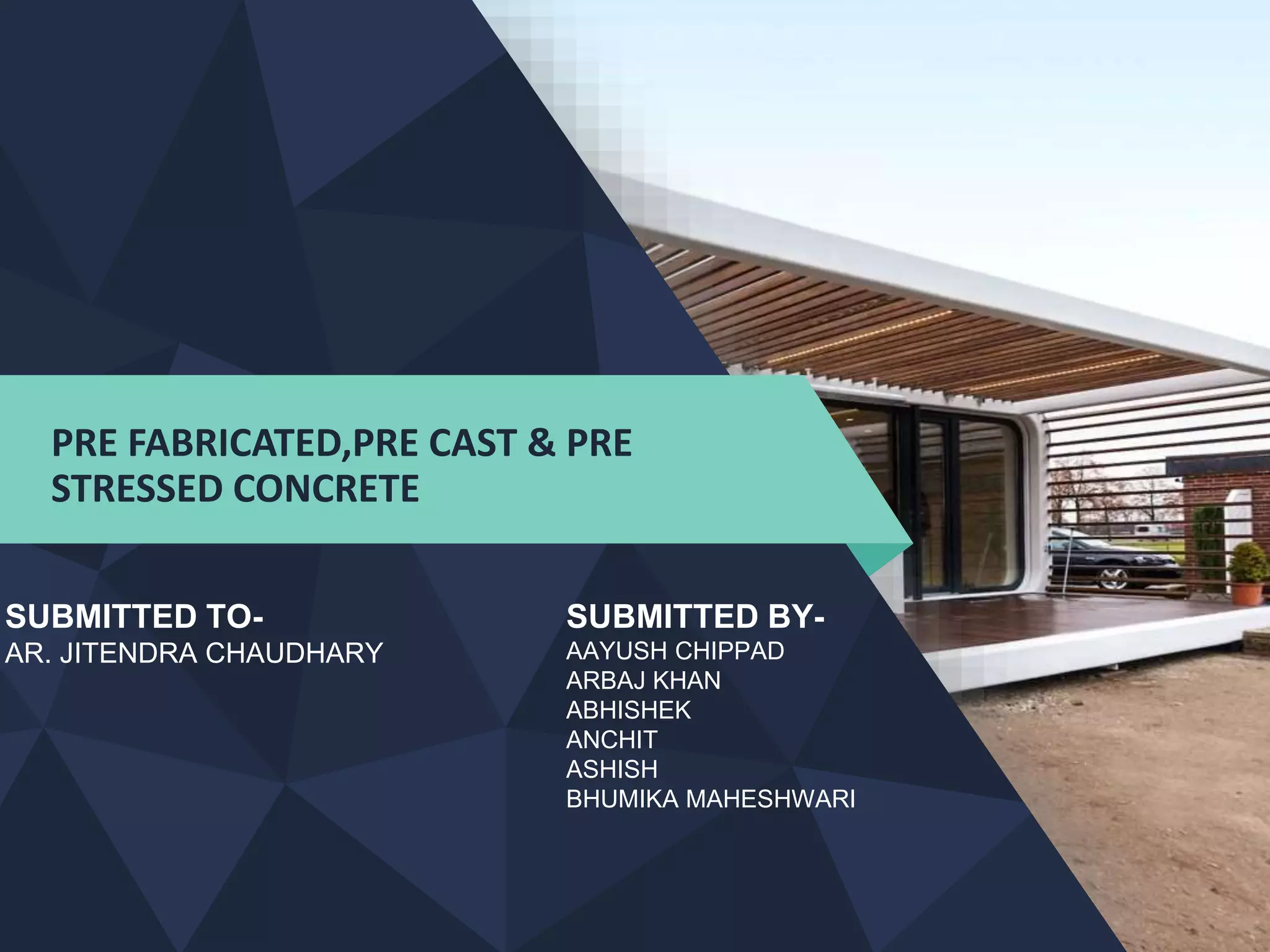 PRE FABRICATED,PRE CAST & PRE STRESSED CONCRETE

SUBMITTED TO-
AR. JITENDRA CHAUDHARY

SUBMITTED BY-
AAYUSH CHIPPAD
ARBAJ KHAN
ABHISHEK
ANCHIT
ASHISH
BHUMIKA MAHESHWARI